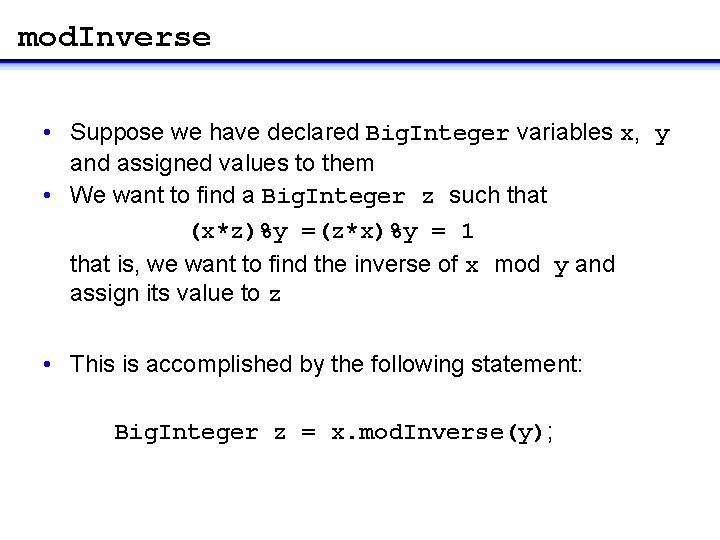 modInverse

• Suppose we have declared BigInteger variables x, y and assigned values to them
• We want to find a BigInteger z such that

(x*z)%y =(z*x)%y = 1

that is, we want to find the inverse of x mod y and assign its value to z

• This is accomplished by the following statement:

BigInteger z = x.modInverse(y);